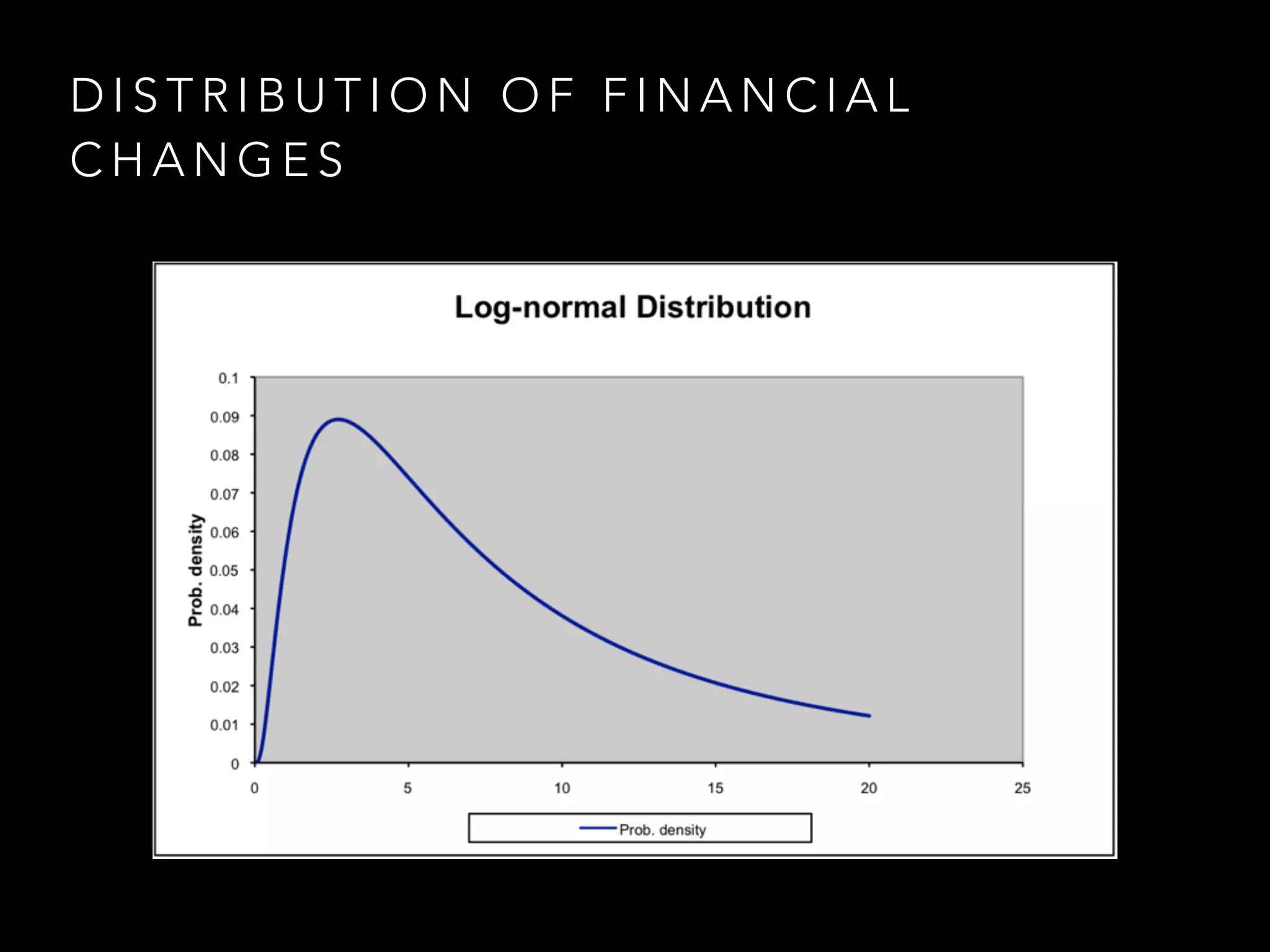 DISTRIBUTION OF FINANCIAL CHANGES

Log-normal Distribution

Prob. density

0.1
0.09
0.08
0.07
0.06
0.05
0.04
0.03
0.02
0.01
0

0
5
10
15
20
25

Prob. density